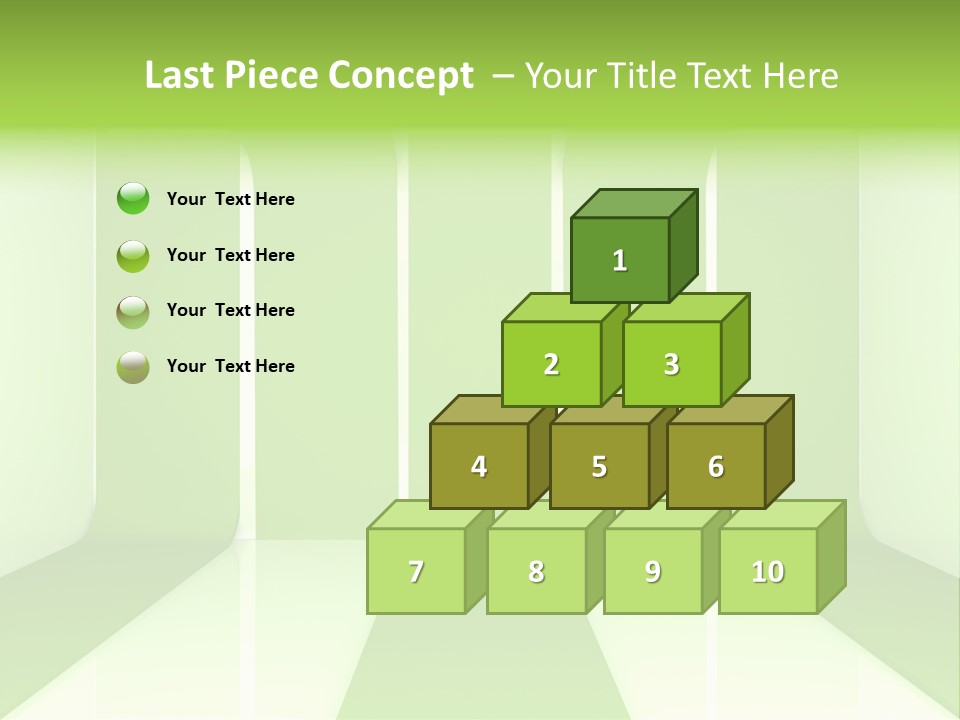 Last Piece Concept – Your Title Text Here

Your Text Here

Your Text Here

Your Text Here

Your Text Here

1

2 3

4 5 6

7 8 9 10